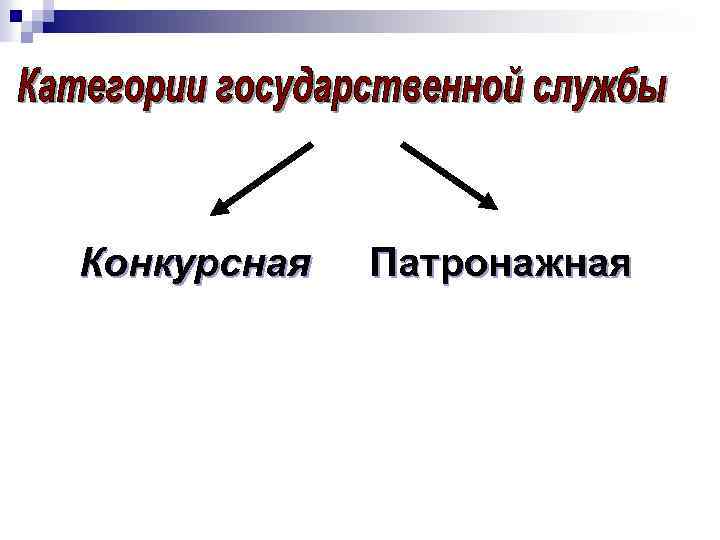 Категории государственной службы

Конкурсная

Патронажная